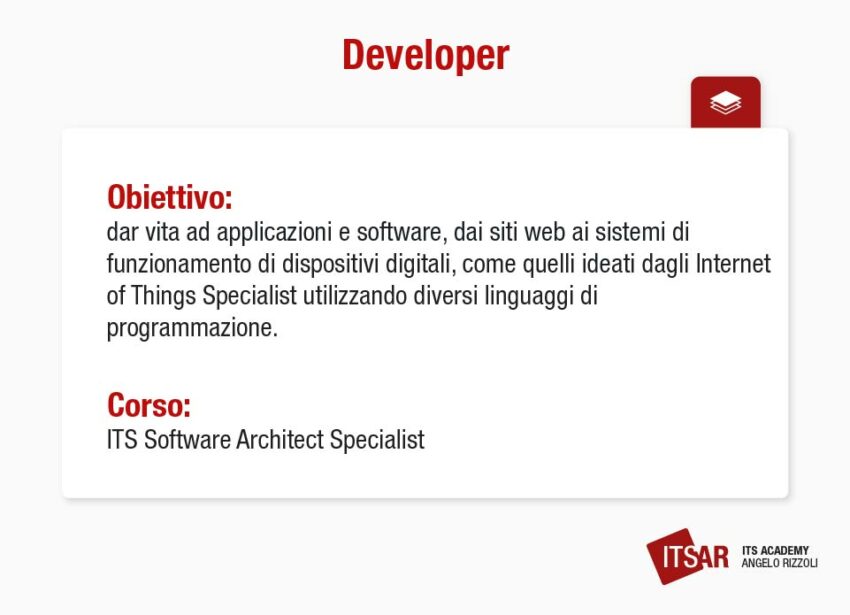 Developer

Obiettivo:
dar vita ad applicazioni e software, dai siti web ai sistemi di funzionamento di dispositivi digitali, come quelli ideati dagli Internet of Things Specialist utilizzando diversi linguaggi di programmazione.

Corso:
ITS Software Architect Specialist

ITSAR ITS ACADEMY ANGELO RIZZOLI